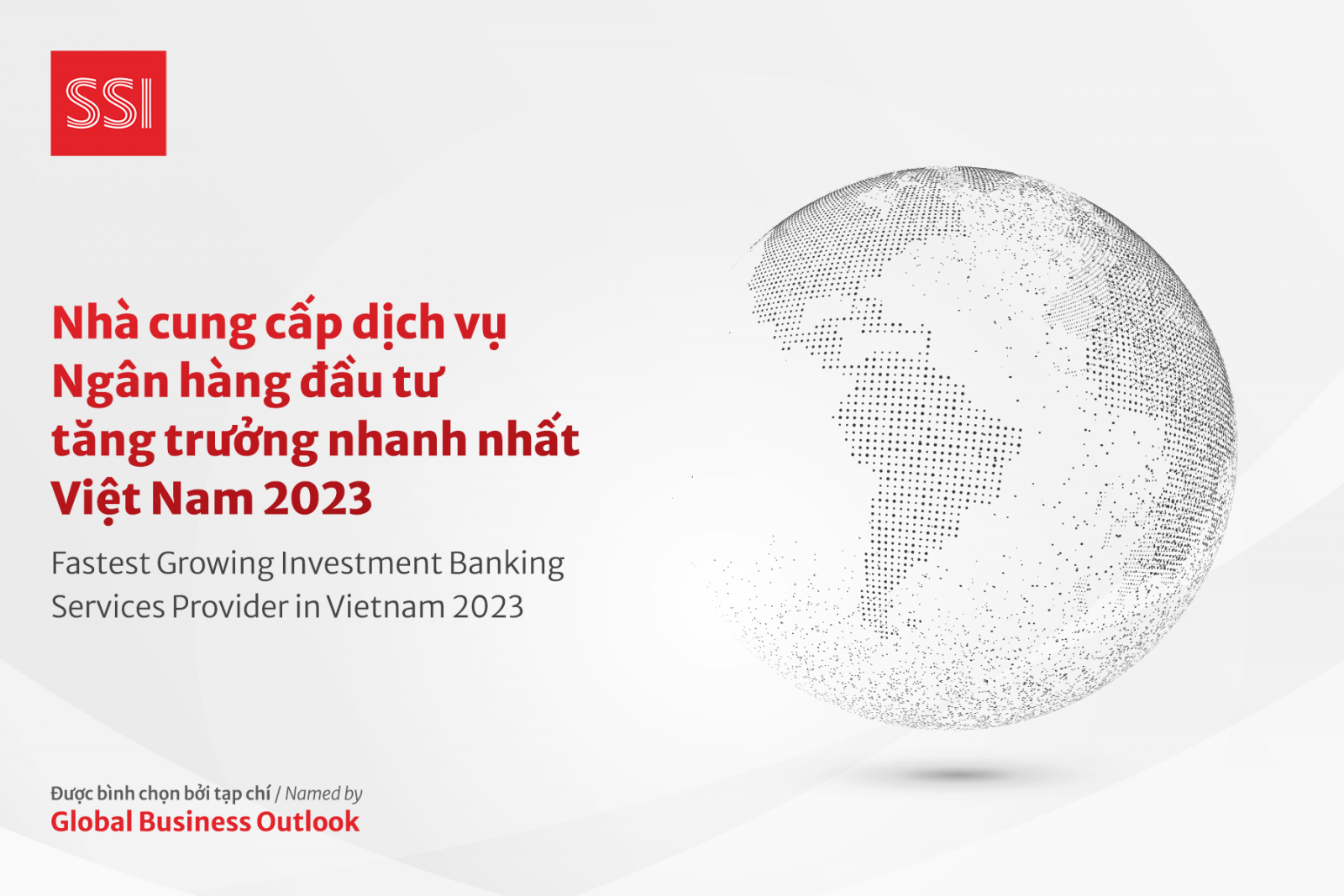 SSI

Nhà cung cấp dịch vụ Ngân hàng đầu tư tăng trưởng nhanh nhất Việt Nam 2023

Fastest Growing Investment Banking Services Provider in Vietnam 2023

Được bình chọn bởi tạp chí / Named by
Global Business Outlook